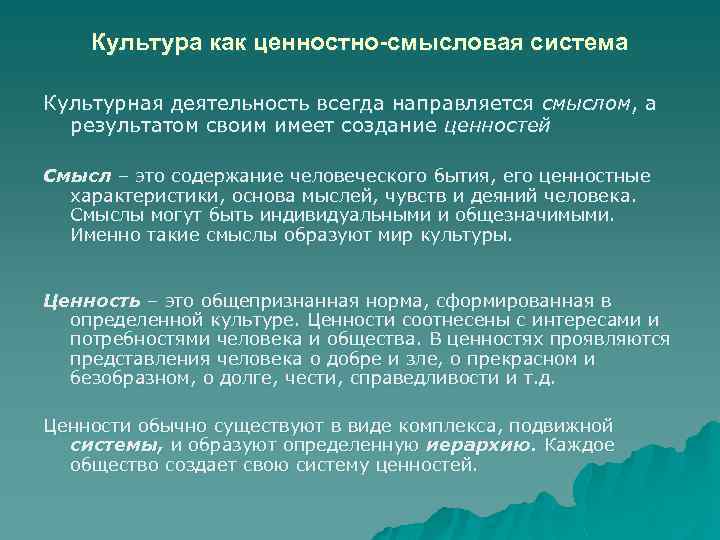 Культура как ценностно-смысловая система

Культурная деятельность всегда направляется смыслом, а результатом своим имеет создание ценностей

Смысл – это содержание человеческого бытия, его ценностные характеристики, основа мыслей, чувств и деяний человека. Смыслы могут быть индивидуальными и общезначимыми. Именно такие смыслы образуют мир культуры.

Ценность – это общепризнанная норма, сформированная в определенной культуре. Ценности соотнесены с интересами и потребностями человека и общества. В ценностях проявляются представления человека о добре и зле, о прекрасном и безобразном, о долге, чести, справедливости и т.д.

Ценности обычно существуют в виде комплекса, подвижной системы, и образуют определенную иерархию. Каждое общество создает свою систему ценностей.